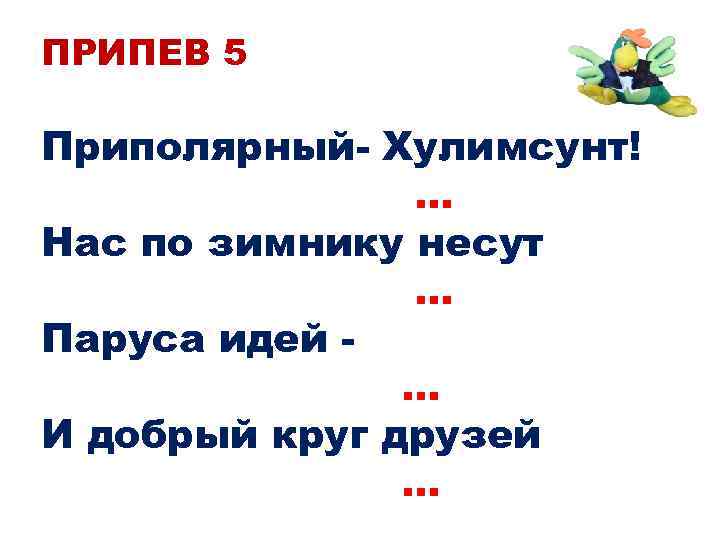 ПРИПЕВ 5

Приполярный- Хулимсунт!

...

Нас по зимнику несут

...

Паруса идей -

...

И добрый круг друзей

...